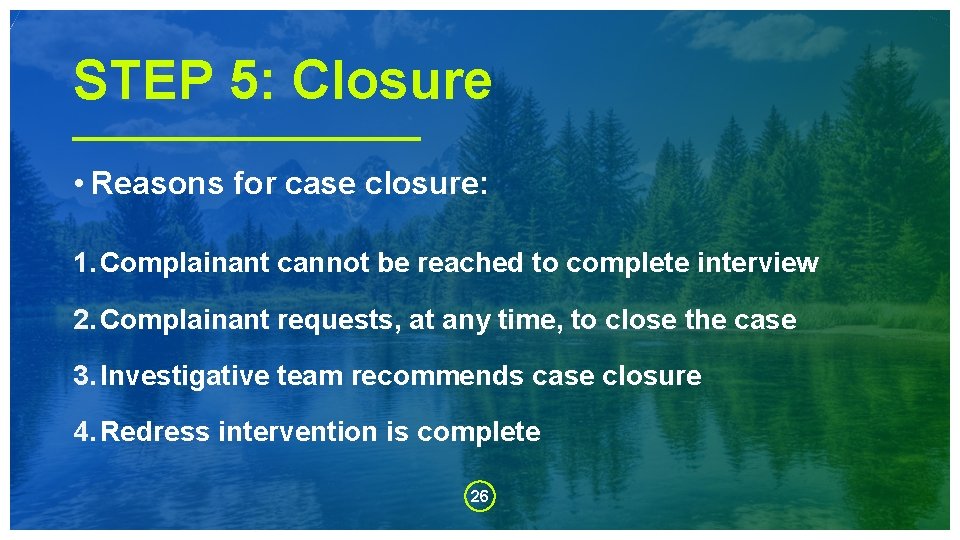 STEP 5: Closure

• Reasons for case closure:

1. Complainant cannot be reached to complete interview

2. Complainant requests, at any time, to close the case

3. Investigative team recommends case closure

4. Redress intervention is complete

26